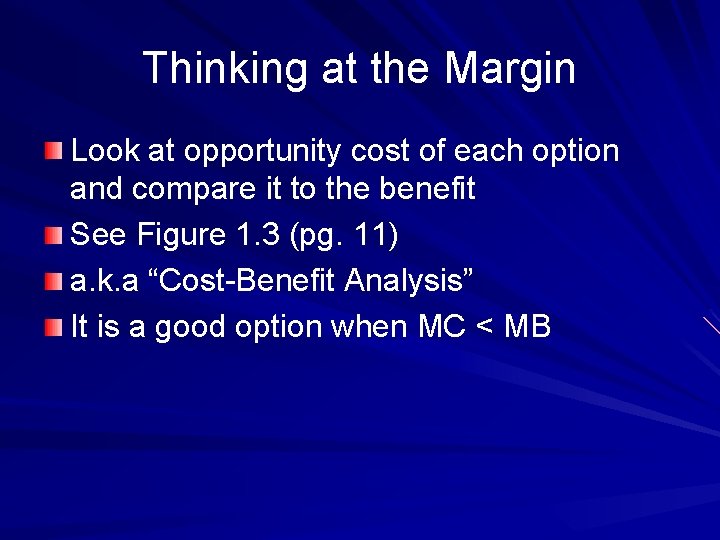 Thinking at the Margin

Look at opportunity cost of each option and compare it to the benefit

See Figure 1.3 (pg. 11)

a.k.a “Cost-Benefit Analysis”

It is a good option when MC < MB